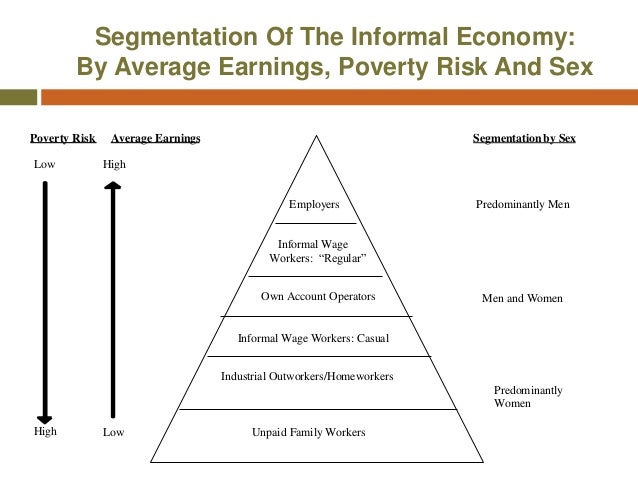 Segmentation Of The Informal Economy: By Average Earnings, Poverty Risk And Sex

Poverty Risk

Low

High

Average Earnings

High

Low

Employers

Informal Wage Workers: "Regular"

Own Account Operators

Informal Wage Workers: Casual

Industrial Outworkers/Homeworkers

Unpaid Family Workers

Segmentation by Sex

Predominantly Men

Men and Women

Predominantly Women